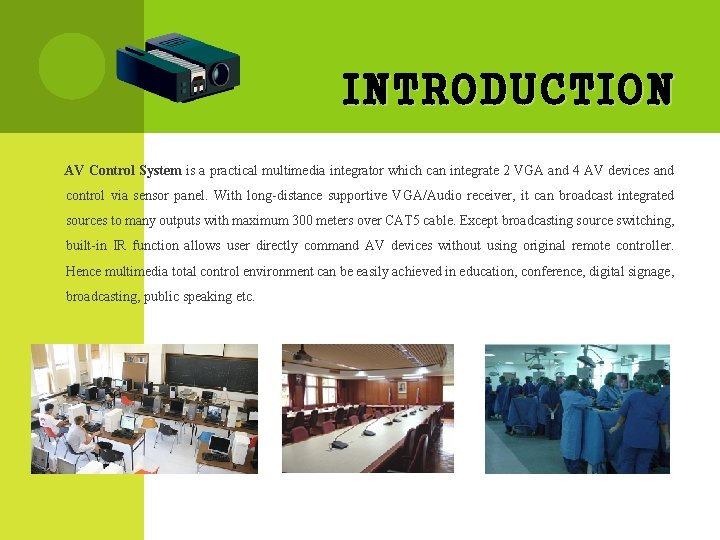 INTRODUCTION

AV Control System is a practical multimedia integrator which can integrate 2 VGA and 4 AV devices and control via sensor panel. With long-distance supportive VGA/Audio receiver, it can broadcast integrated sources to many outputs with maximum 300 meters over CAT5 cable. Except broadcasting source switching, built-in IR function allows user directly command AV devices without using original remote controller. Hence multimedia total control environment can be easily achieved in education, conference, digital signage, broadcasting, public speaking etc.